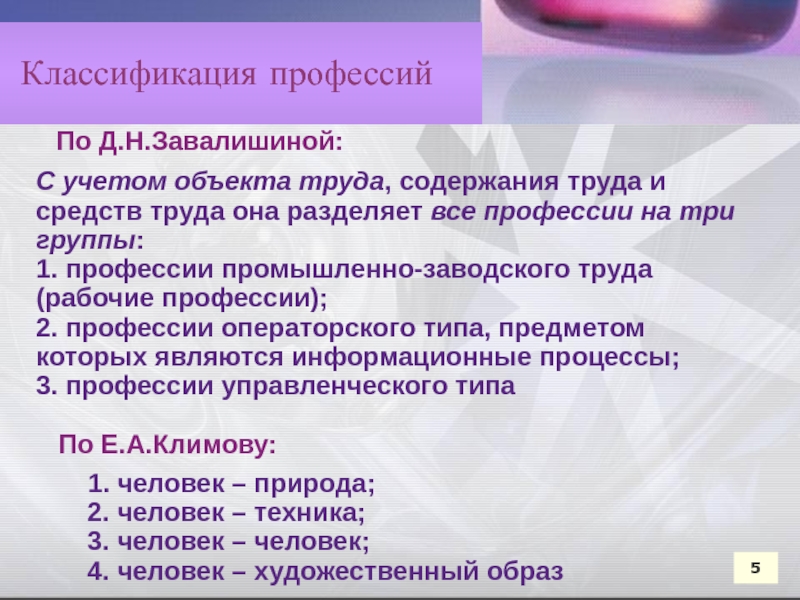 Классификация профессий

По Д.Н.Завалишиной:

С учетом объекта труда, содержания труда и средств труда она разделяет все профессии на три группы:
1. профессии промышленно-заводского труда (рабочие профессии);
2. профессии операторского типа, предметом которых являются информационные процессы;
3. профессии управленческого типа

По Е.А.Климову:

1. человек – природа;
2. человек – техника;
3. человек – человек;
4. человек – художественный образ

5